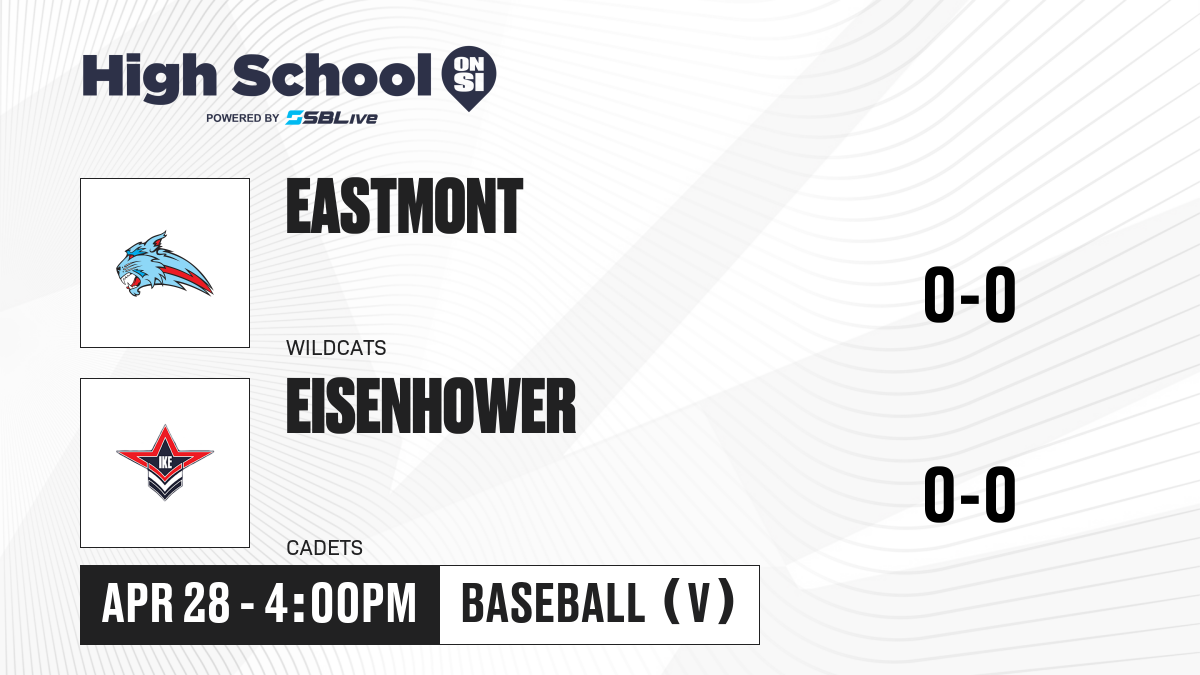 High School ON SI
POWERED BY SBLive

EASTMONT
WILDCATS
0-0

IKE
EISENHOWER
CADETS
0-0

APR 28 - 4:00PM
BASEBALL (V)